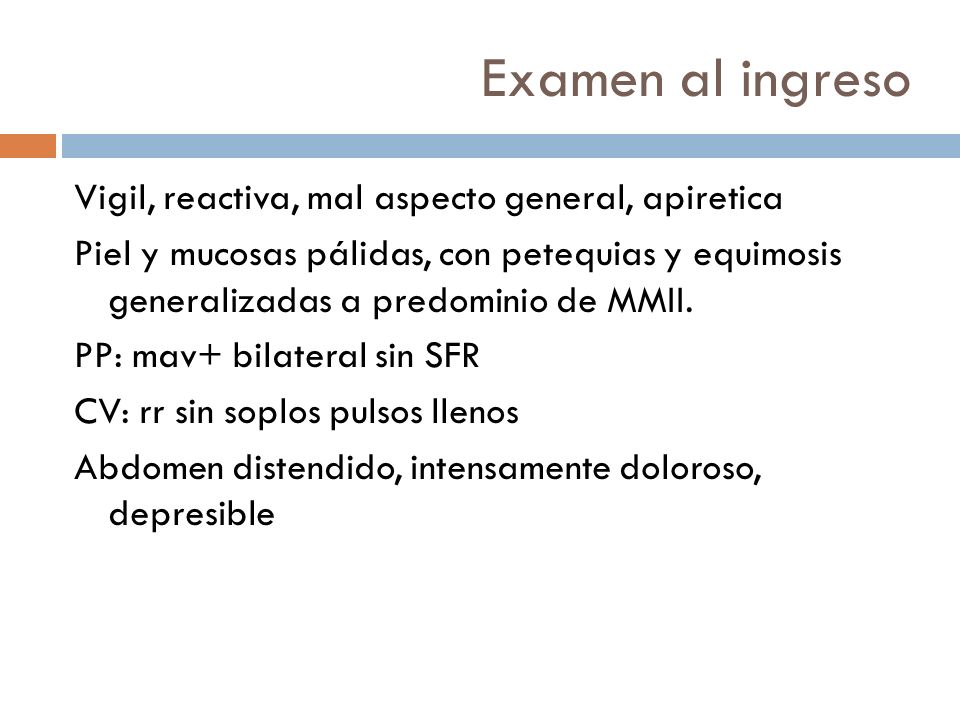 Examen al ingreso

Vigil, reactiva, mal aspecto general, apiretica

Piel y mucosas pálidas, con petequias y equimosis generalizadas a predominio de MMII.

PP: mav+ bilateral sin SFR

CV: rr sin soplos pulsos llenos

Abdomen distendido, intensamente doloroso, depresible